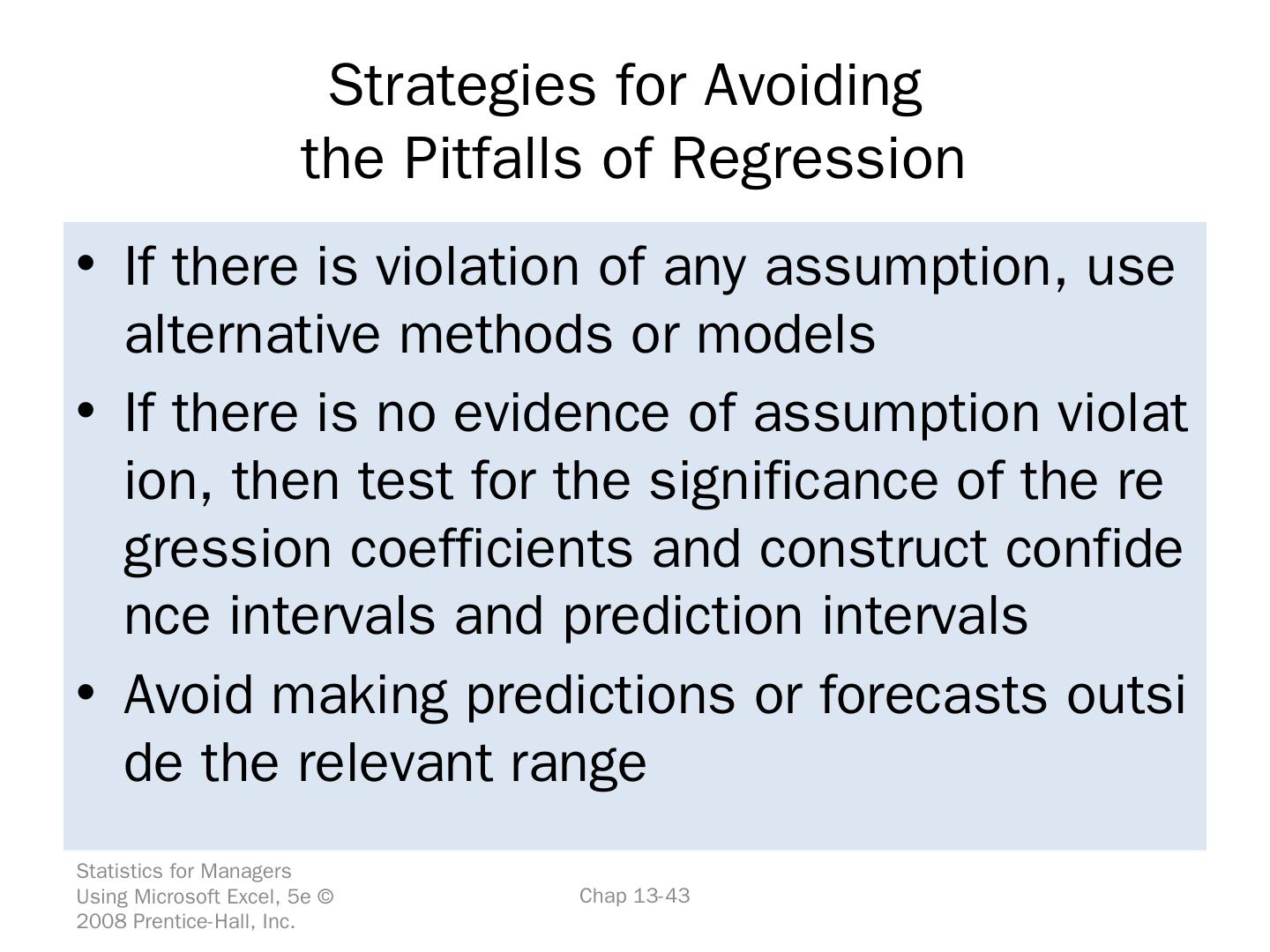 Strategies for Avoiding
the Pitfalls of Regression

• If there is violation of any assumption, use alternative methods or models

• If there is no evidence of assumption violat ion, then test for the significance of the re gression coefficients and construct confide nce intervals and prediction intervals

• Avoid making predictions or forecasts outsi de the relevant range

Statistics for Managers Using Microsoft Excel, 5e © 2008 Prentice-Hall, Inc.

Chap 13-43